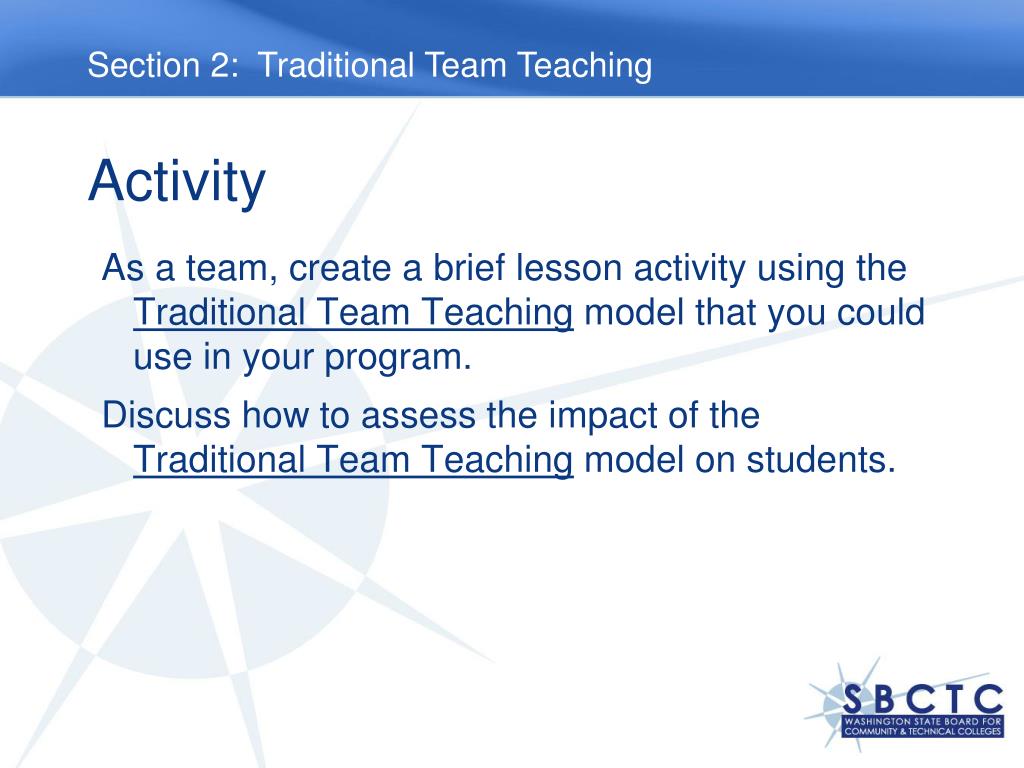 Section 2: Traditional Team Teaching

Activity

As a team, create a brief lesson activity using the Traditional Team Teaching model that you could use in your program.

Discuss how to assess the impact of the Traditional Team Teaching model on students.

SBCTC
WASHINGTON STATE BOARD FOR COMMUNITY & TECHNICAL COLLEGES